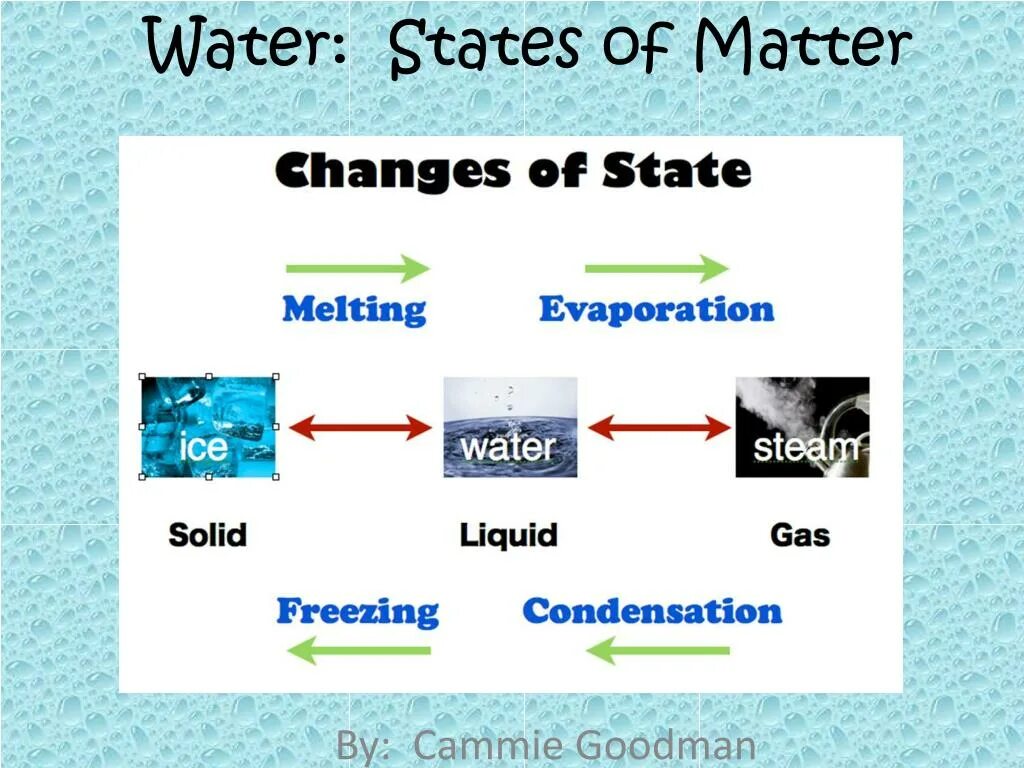 Water: States of Matter

Changes of State

Melting

Evaporation

ice

water

steam

Solid

Liquid

Gas

Freezing

Condensation

By: Cammie Goodman